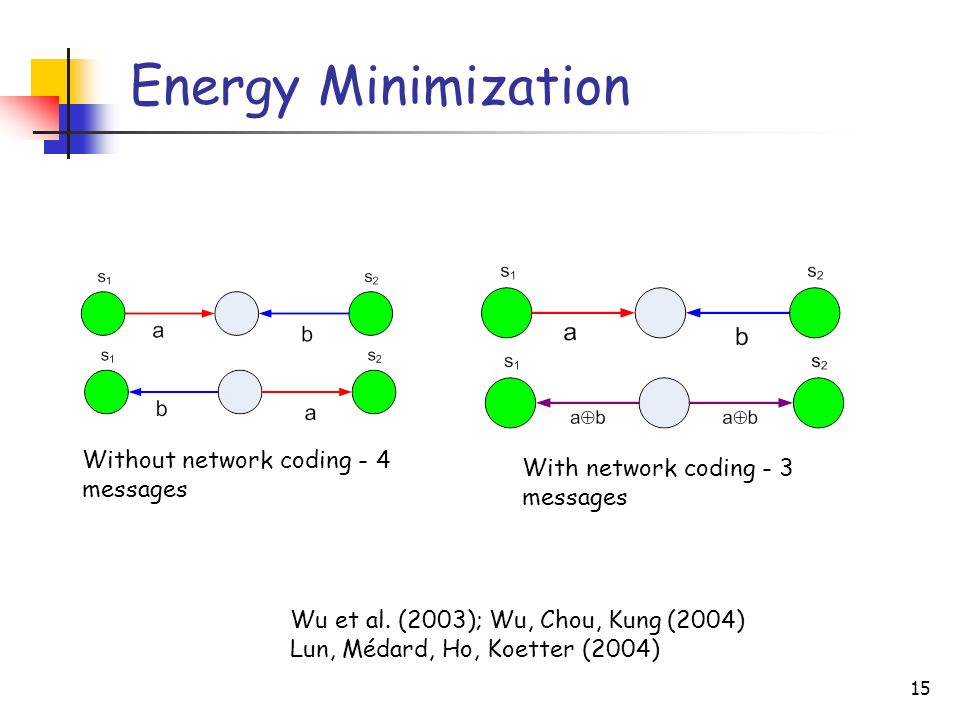 Energy Minimization

$s_1$ $s_2$
a b
$s_1$ $s_2$
b a

Without network coding - 4 messages

$s_1$ $s_2$
a b
$s_1$ $s_2$
$a \oplus b$ $a \oplus b$

With network coding - 3 messages

Wu et al. (2003); Wu, Chou, Kung (2004)
Lun, Médard, Ho, Koetter (2004)

15